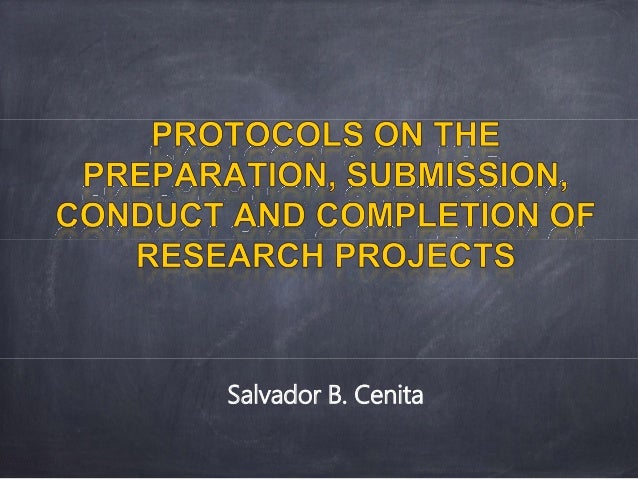 PROTOCOLS ON THE PREPARATION, SUBMISSION, CONDUCT AND COMPLETION OF RESEARCH PROJECTS

Salvador B. Cenita